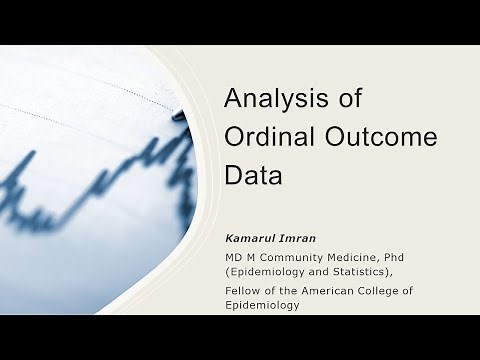 Analysis of Ordinal Outcome Data

Kamarul Imran

MD M Community Medicine, Phd (Epidemiology and Statistics),

Fellow of the American College of Epidemiology